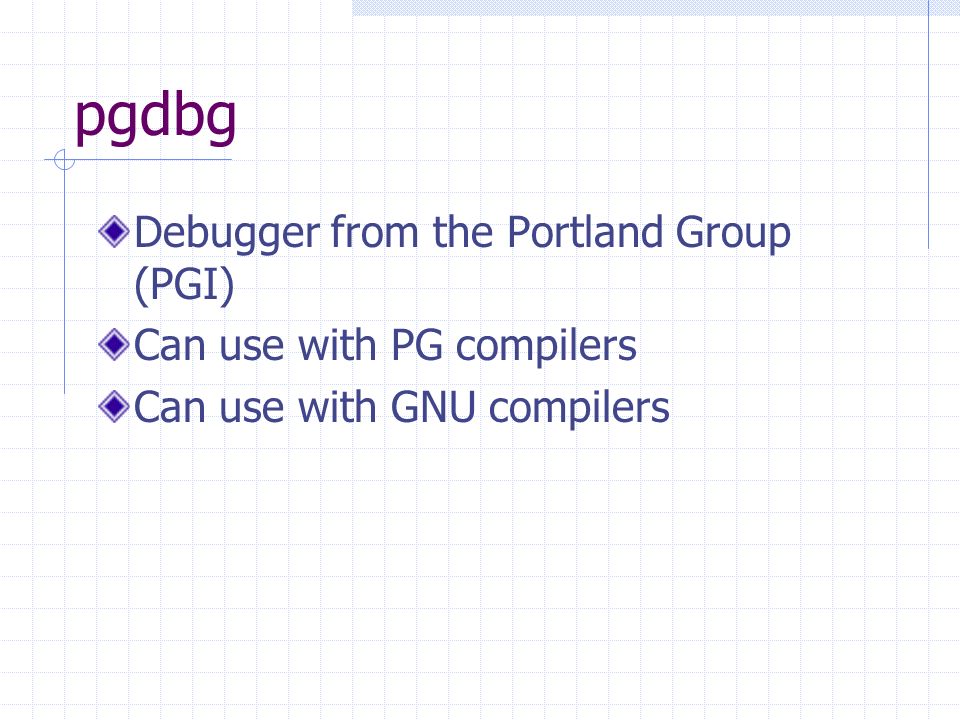 pgdbg

Debugger from the Portland Group (PGI)

Can use with PG compilers

Can use with GNU compilers